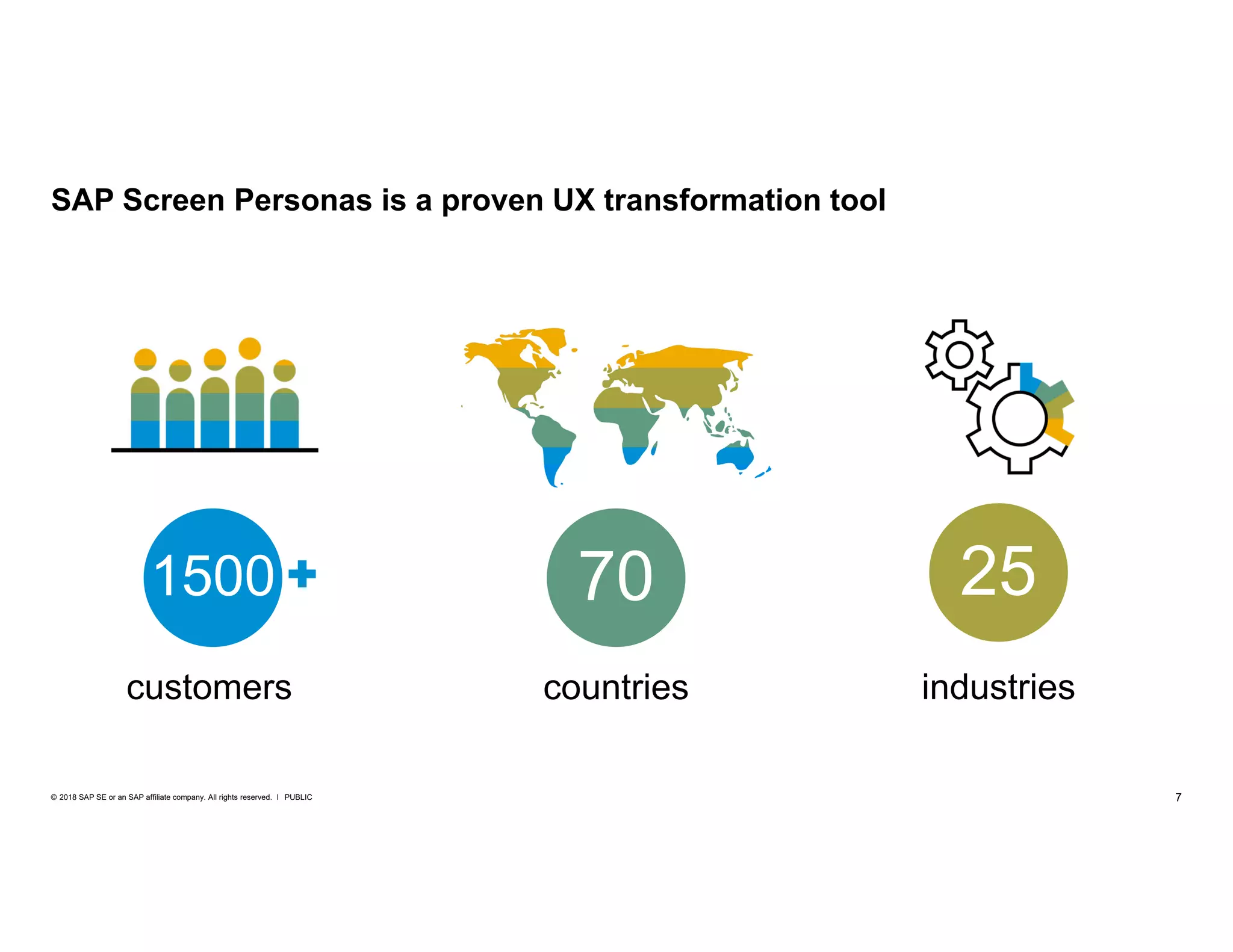 SAP Screen Personas is a proven UX transformation tool

1500+

customers

70

countries

25

industries

© 2018 SAP SE or an SAP affiliate company. All rights reserved. I PUBLIC

7